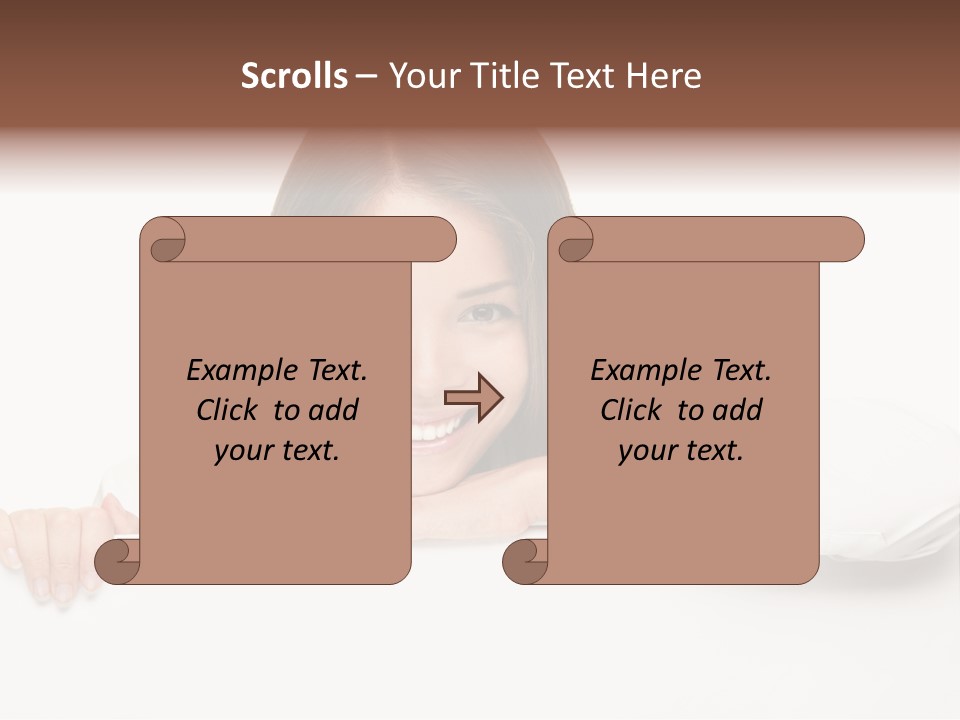 Scrolls – Your Title Text Here

Example Text. Click to add your text.

Example Text. Click to add your text.